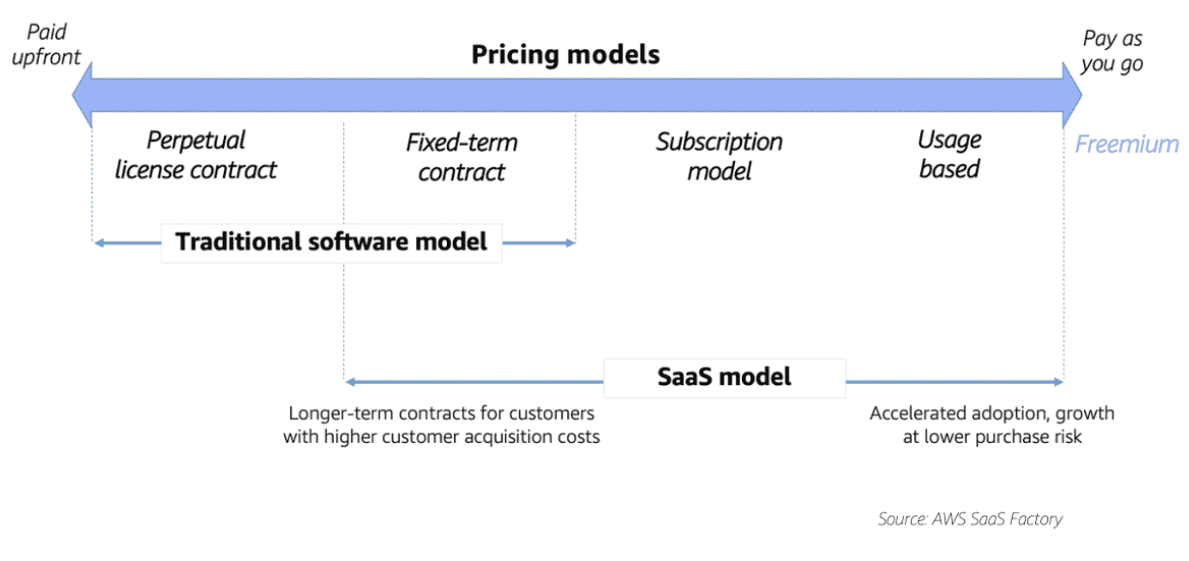 Paid upfront

Pricing models

Pay as you go

Perpetual license contract

Fixed-term contract

Subscription model

Usage based

Freemium

Traditional software model

SaaS model

Longer-term contracts for customers with higher customer acquisition costs

Accelerated adoption, growth at lower purchase risk

Source: AWS SaaS Factory